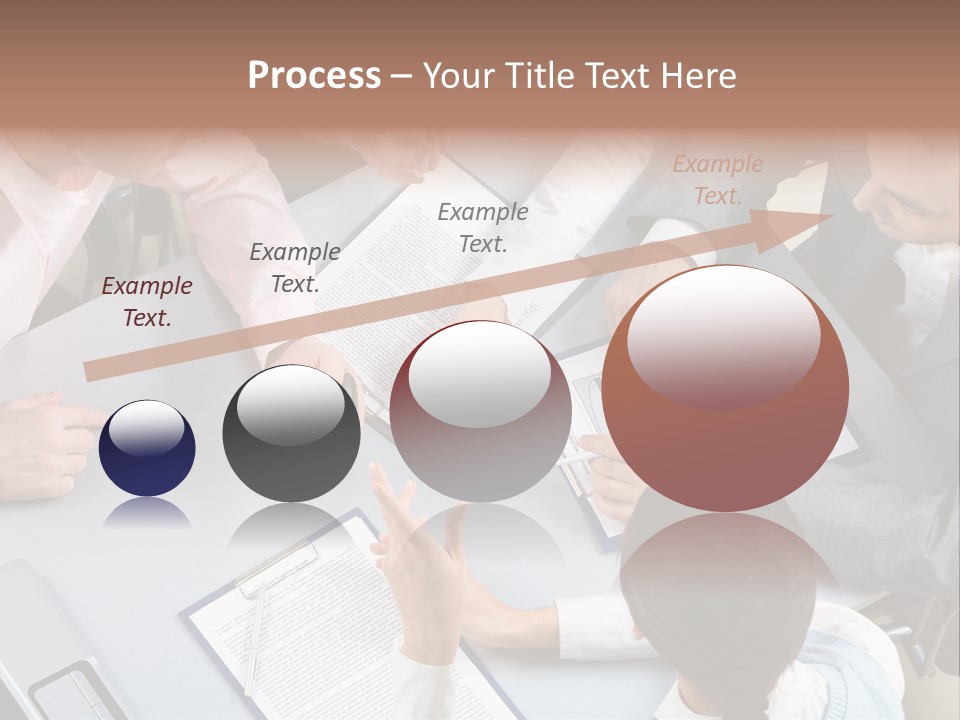 Process – Your Title Text Here

Example Text.

Example Text.

Example Text.

Example Text.